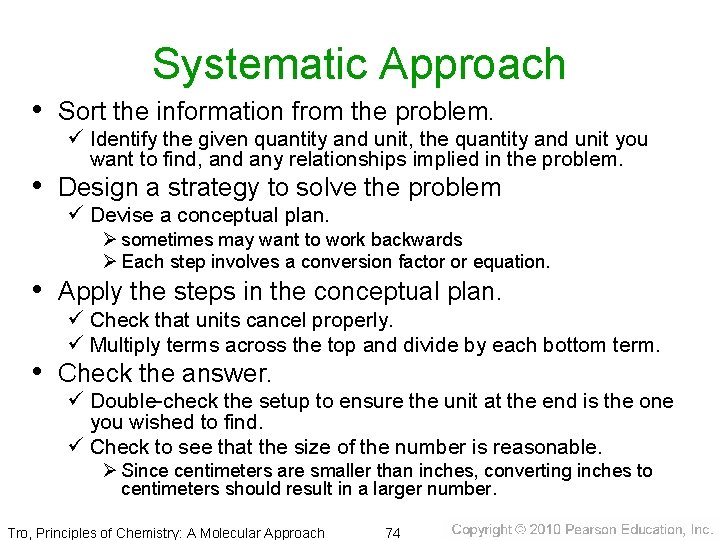 Systematic Approach

• Sort the information from the problem.
✓ Identify the given quantity and unit, the quantity and unit you want to find, and any relationships implied in the problem.

• Design a strategy to solve the problem
✓ Devise a conceptual plan.
➢ sometimes may want to work backwards
➢ Each step involves a conversion factor or equation.

• Apply the steps in the conceptual plan.
✓ Check that units cancel properly.
✓ Multiply terms across the top and divide by each bottom term.

• Check the answer.
✓ Double-check the setup to ensure the unit at the end is the one you wished to find.
✓ Check to see that the size of the number is reasonable.
➢ Since centimeters are smaller than inches, converting inches to centimeters should result in a larger number.

Tro, Principles of Chemistry: A Molecular Approach 74 Copyright © 2010 Pearson Education, Inc.